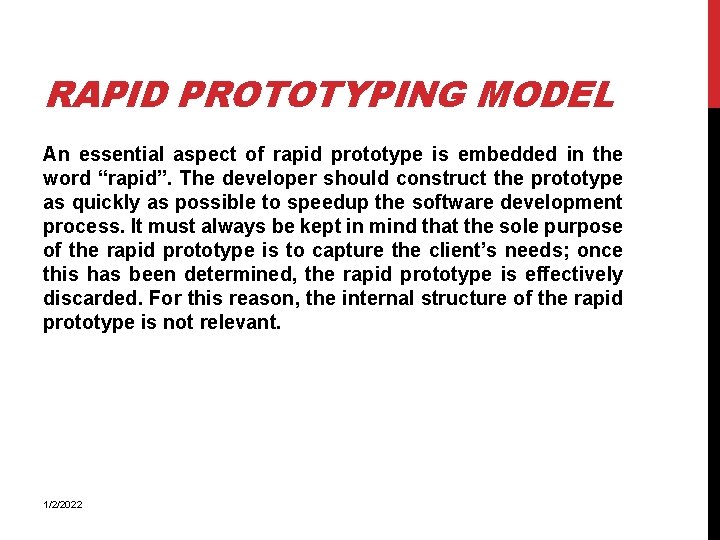 RAPID PROTOTYPING MODEL

An essential aspect of rapid prototype is embedded in the word “rapid”. The developer should construct the prototype as quickly as possible to speedup the software development process. It must always be kept in mind that the sole purpose of the rapid prototype is to capture the client’s needs; once this has been determined, the rapid prototype is effectively discarded. For this reason, the internal structure of the rapid prototype is not relevant.

1/2/2022